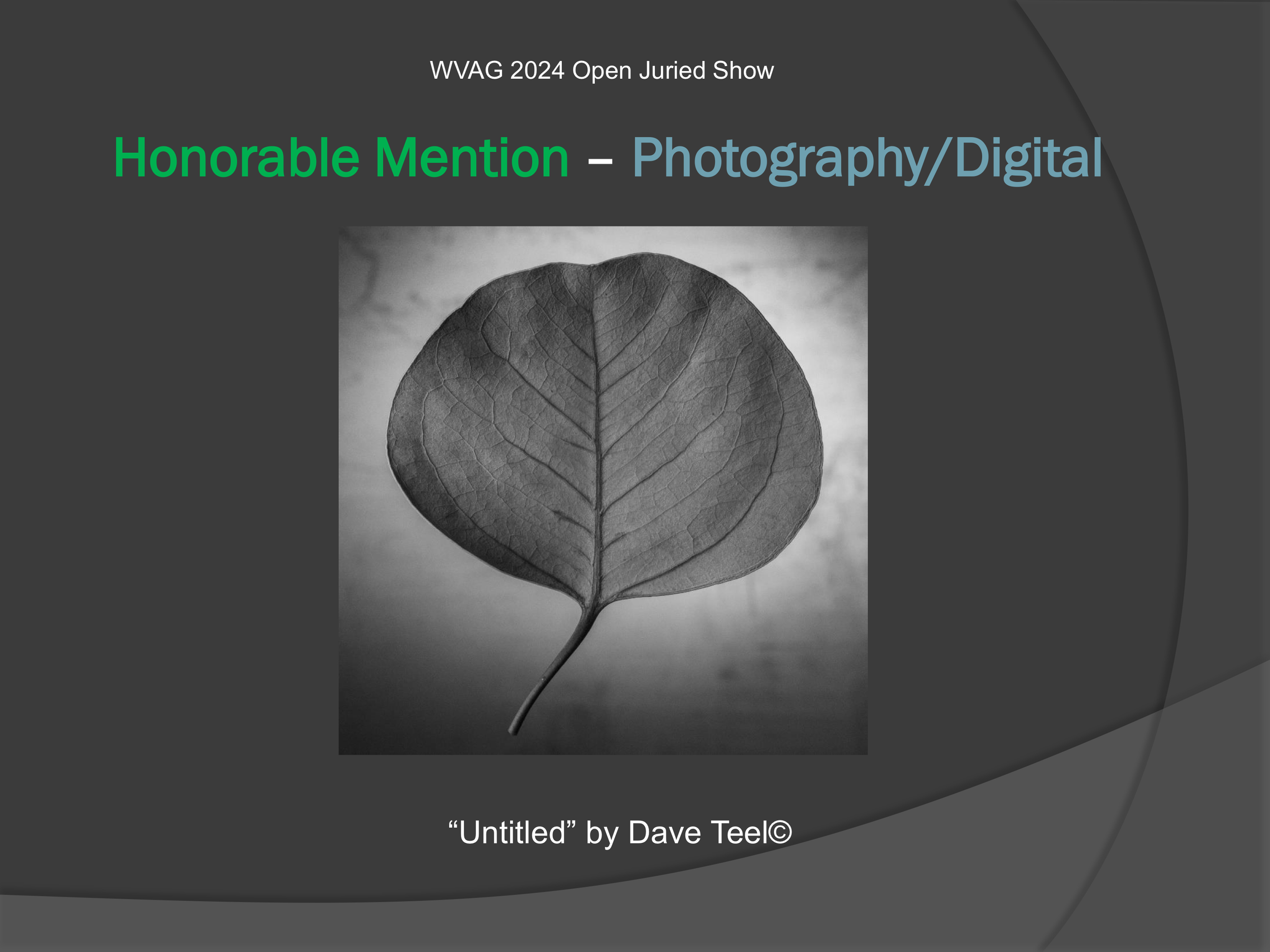 WVAG 2024 Open Juried Show

Honorable Mention – Photography/Digital

“Untitled” by Dave Teel©